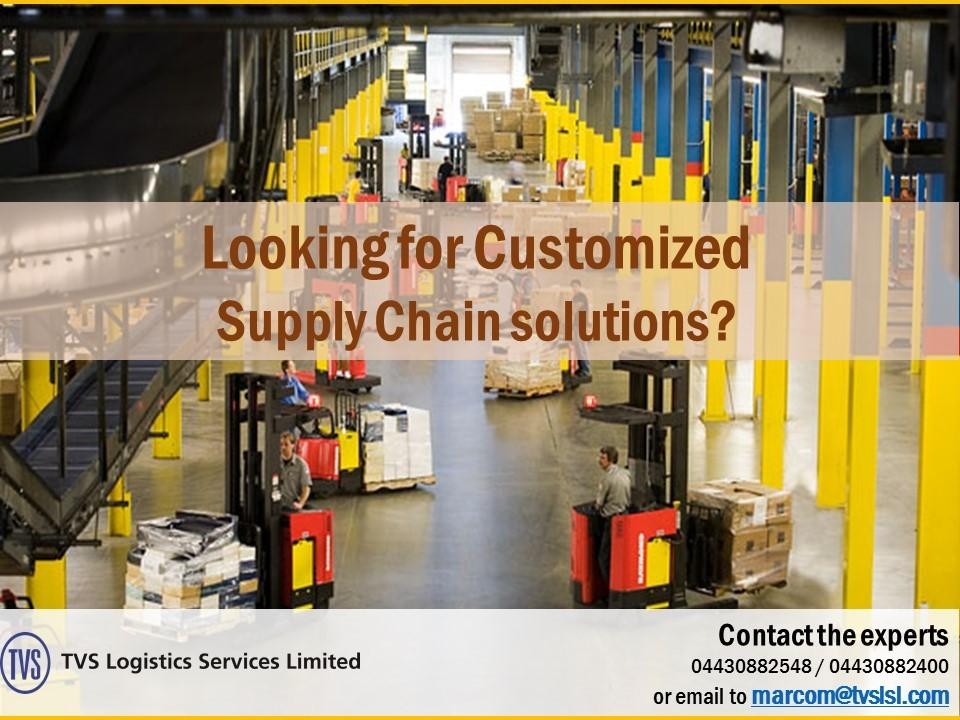 Looking for Customized Supply Chain solutions?

TVS

TVS Logistics Services Limited

Contact the experts
04430882548 / 04430882400
or email to marcom@tvslsl.com